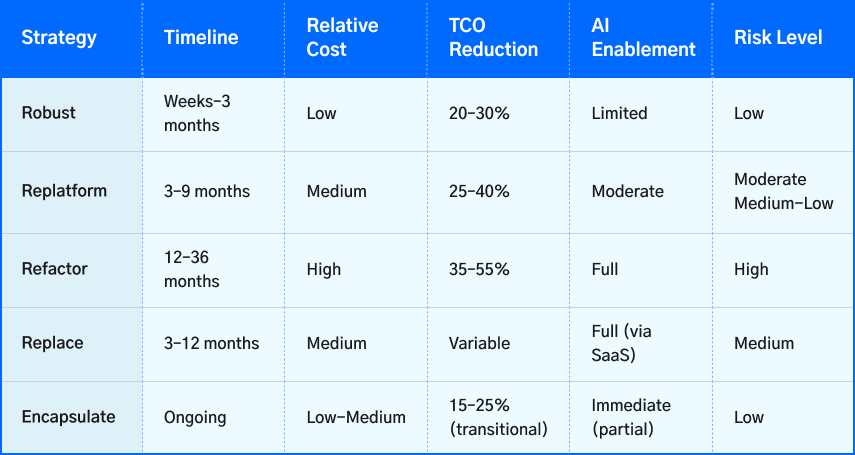 | Strategy | Timeline | Relative Cost | TCO Reduction | AI Enablement | Risk Level |
|---|---|---|---|---|---|
| Robust | Weeks–3 months | Low | 20–30% | Limited | Low |
| Replatform | 3–9 months | Medium | 25–40% | Moderate | Moderate Medium–Low |
| Refactor | 12–36 months | High | 35–55% | Full | High |
| Replace | 3–12 months | Medium | Variable | Full (via SaaS) | Medium |
| Encapsulate | Ongoing | Low–Medium | 15–25% (transitional) | Immediate (partial) | Low |